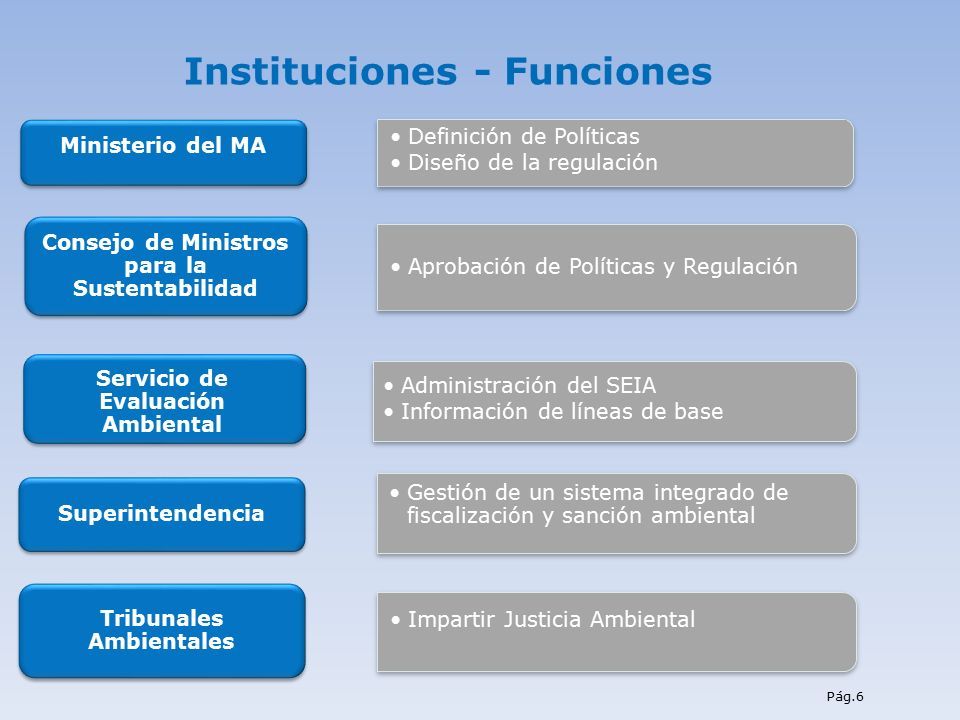 Instituciones - Funciones

Ministerio del MA

• Definición de Políticas
• Diseño de la regulación

Consejo de Ministros para la Sustentabilidad

• Aprobación de Políticas y Regulación

Servicio de Evaluación Ambiental

• Administración del SEIA
• Información de líneas de base

Superintendencia

• Gestión de un sistema integrado de fiscalización y sanción ambiental

Tribunales Ambientales

• Impartir Justicia Ambiental

Pág.6